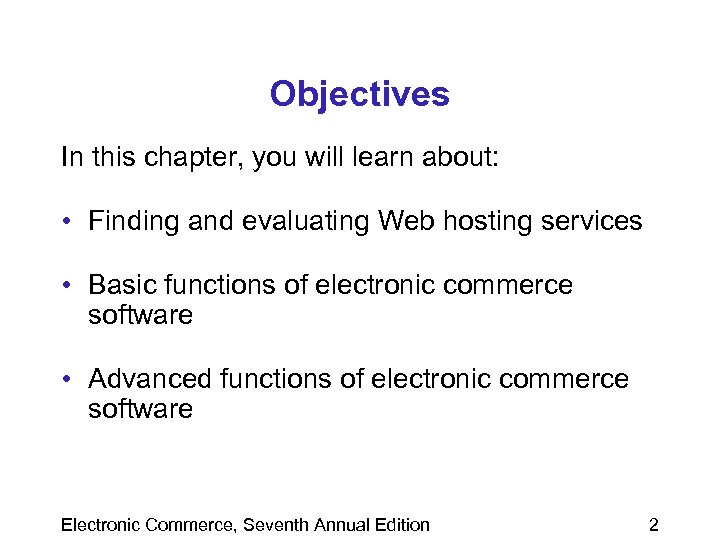 Objectives

In this chapter, you will learn about:

• Finding and evaluating Web hosting services

• Basic functions of electronic commerce software

• Advanced functions of electronic commerce software

Electronic Commerce, Seventh Annual Edition 2